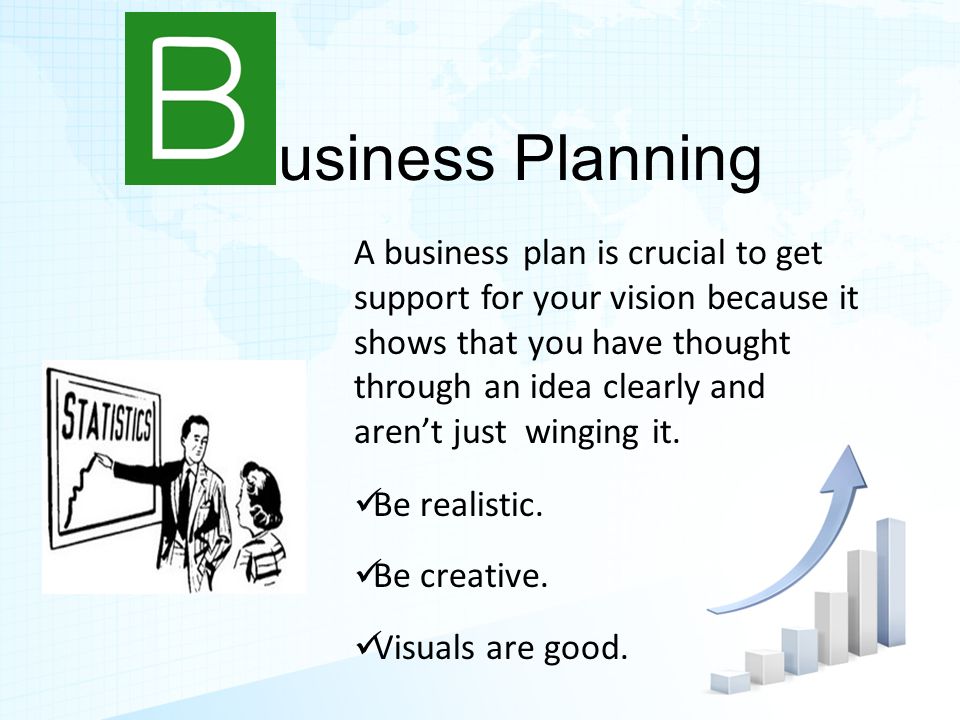 Business Planning

A business plan is crucial to get support for your vision because it shows that you have thought through an idea clearly and aren't just winging it.

✓Be realistic.

✓Be creative.

✓Visuals are good.

STATISTICS